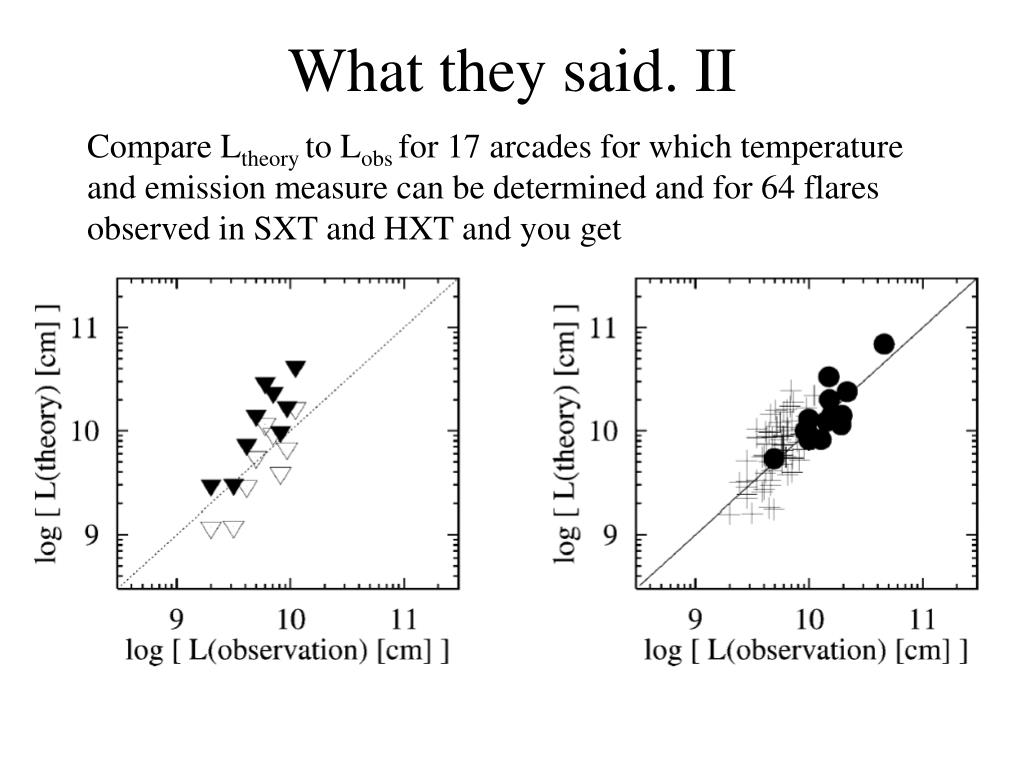 What they said. II

Compare $L_{theory}$ to $L_{obs}$ for 17 arcades for which temperature and emission measure can be determined and for 64 flares observed in SXT and HXT and you get

log [ L(theory) [cm] ]
11
10
9
9
10
11
log [ L(observation) [cm] ]

log [ L(theory) [cm] ]
11
10
9
9
10
11
log [ L(observation) [cm] ]